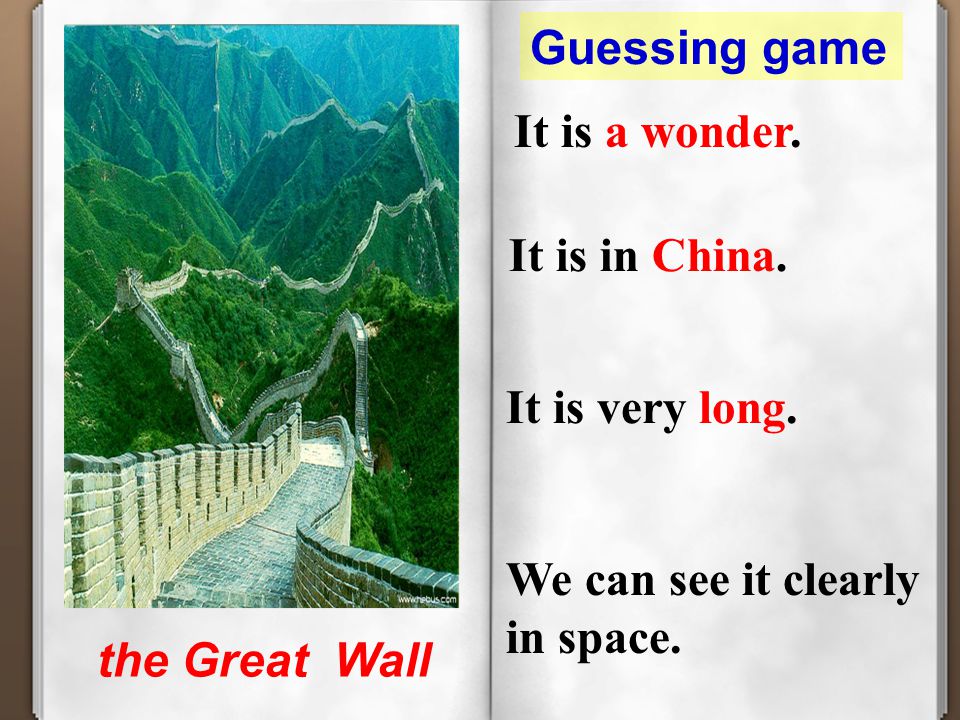 www.hebus.com

the Great Wall

Guessing game

It is a wonder.

It is in China.

It is very long.

We can see it clearly in space.